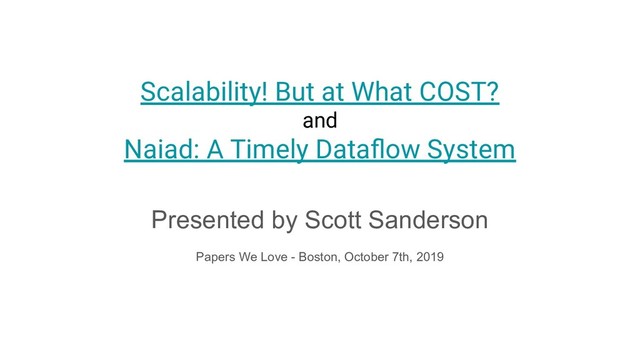 Scalability! But at What COST?
and
Naiad: A Timely Dataflow System

Presented by Scott Sanderson

Papers We Love - Boston, October 7th, 2019